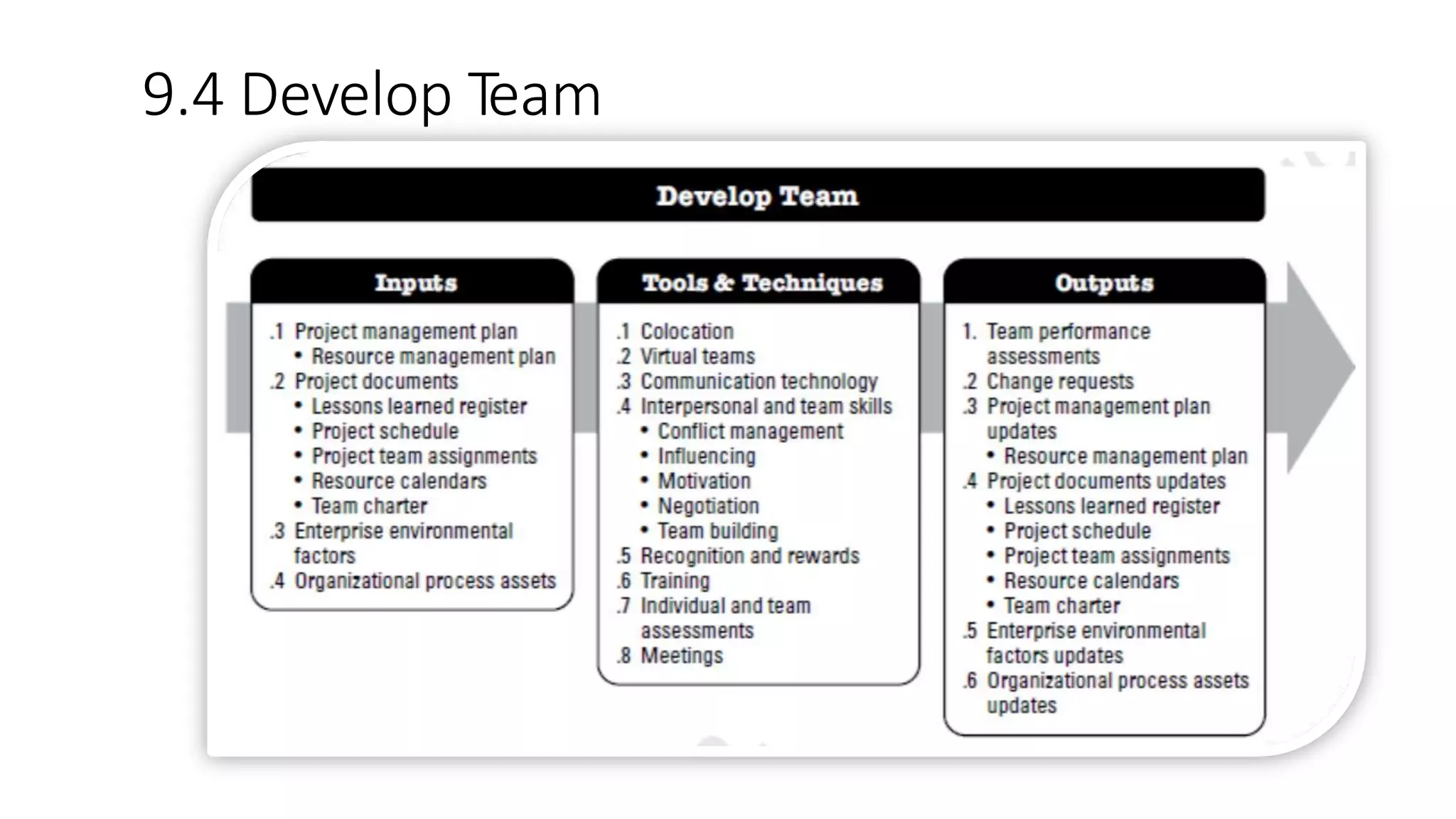 9.4 Develop Team

Develop Team

Inputs

.1 Project management plan
• Resource management plan
.2 Project documents
• Lessons learned register
• Project schedule
• Project team assignments
• Resource calendars
• Team charter
.3 Enterprise environmental factors
.4 Organizational process assets

Tools & Techniques

.1 Colocation
.2 Virtual teams
.3 Communication technology
.4 Interpersonal and team skills
• Conflict management
• Influencing
• Motivation
• Negotiation
• Team building
.5 Recognition and rewards
.6 Training
.7 Individual and team assessments
.8 Meetings

Outputs

1. Team performance assessments
.2 Change requests
.3 Project management plan updates
• Resource management plan
.4 Project documents updates
• Lessons learned register
• Project schedule
• Project team assignments
• Resource calendars
• Team charter
.5 Enterprise environmental factors updates
.6 Organizational process assets updates